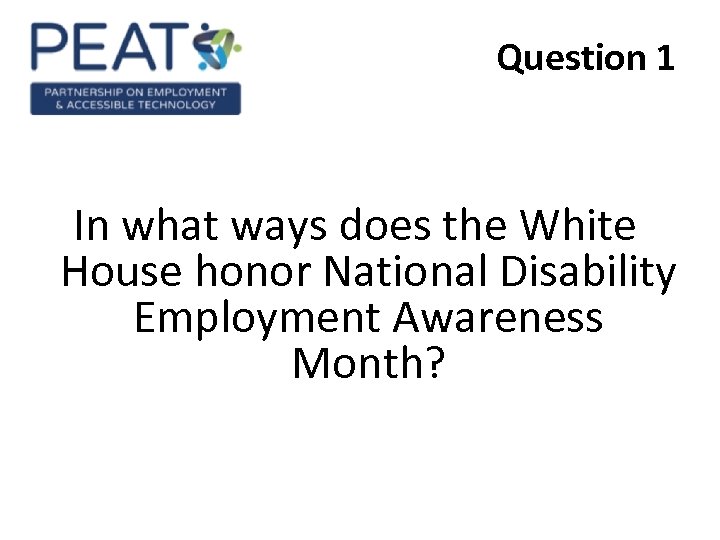 PEAT
PARTNERSHIP ON EMPLOYMENT & ACCESSIBLE TECHNOLOGY

Question 1

In what ways does the White House honor National Disability Employment Awareness Month?